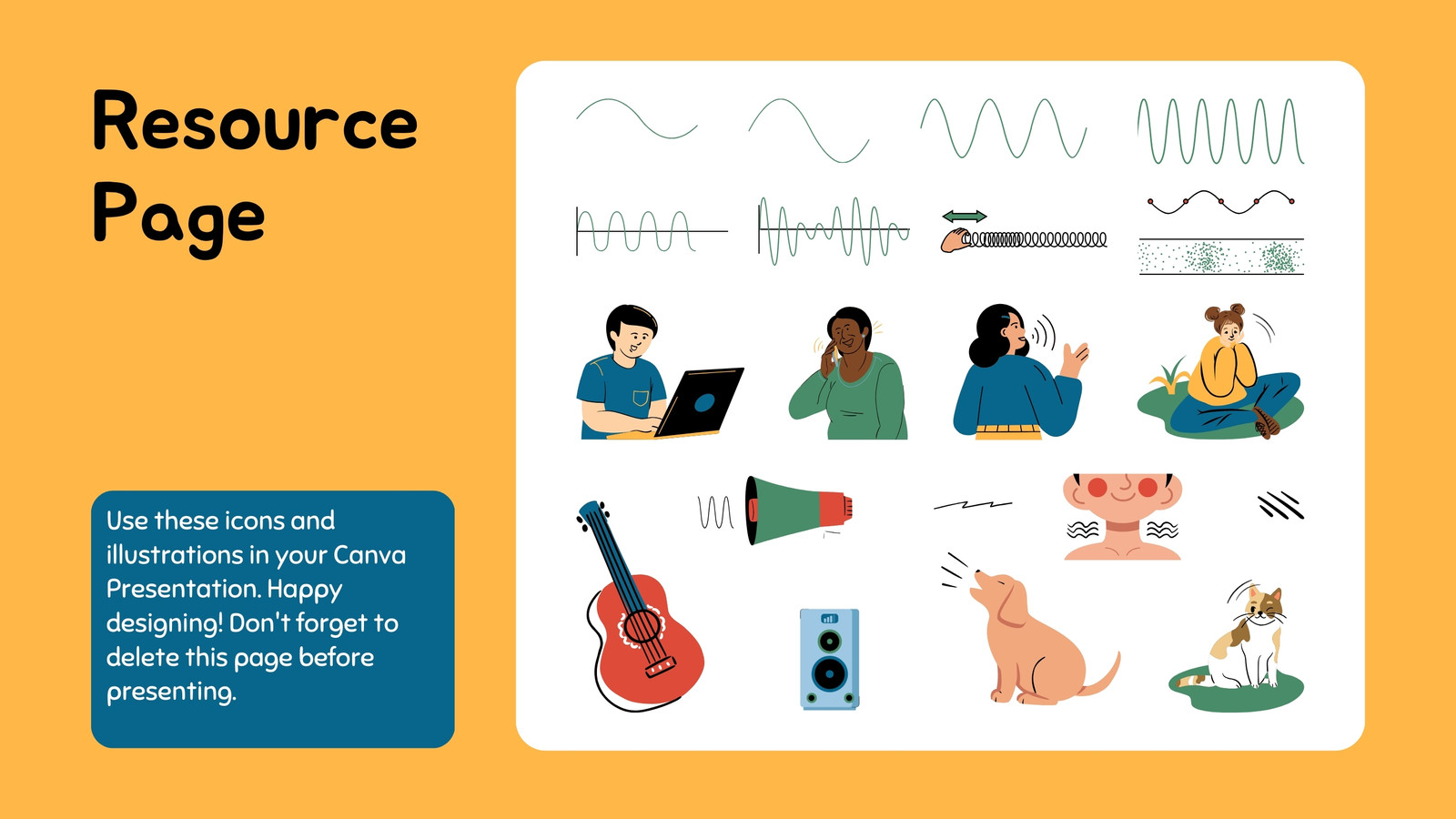 Resource Page

Use these icons and illustrations in your Canva Presentation. Happy designing! Don't forget to delete this page before presenting.